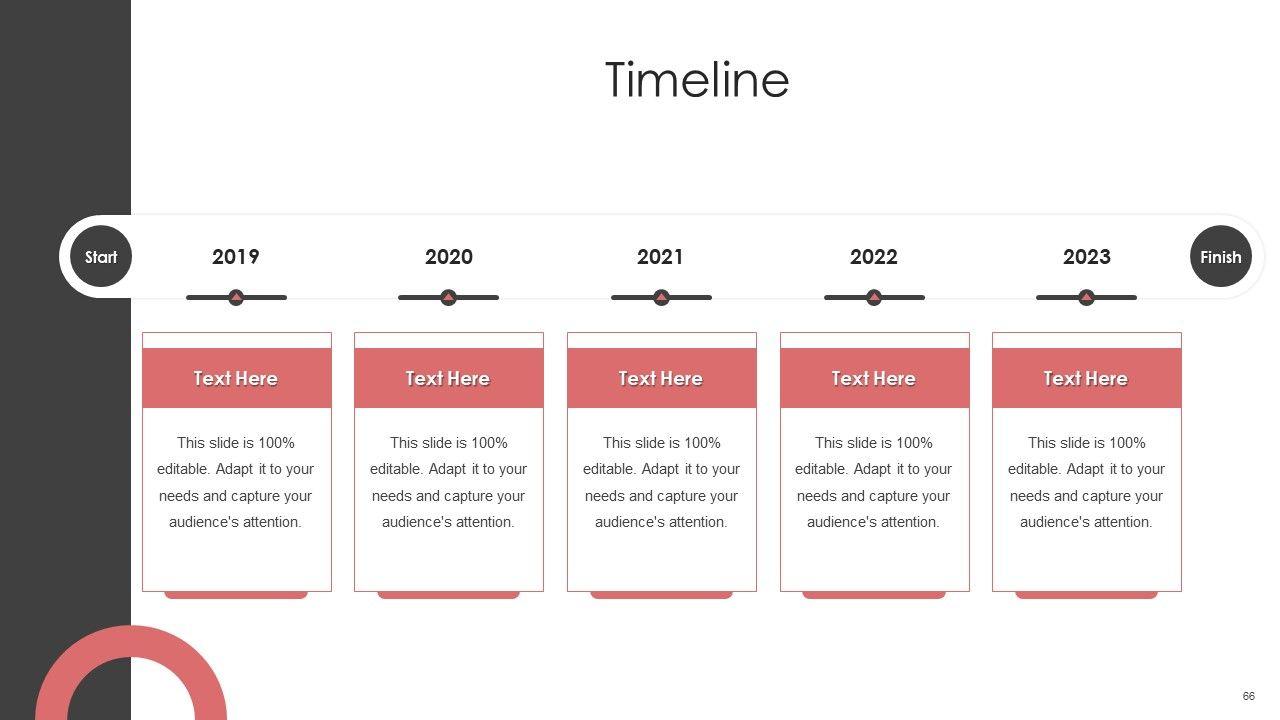 Timeline

Start

2019

2020

2021

2022

2023

Finish

Text Here

This slide is 100% editable. Adapt it to your needs and capture your audience's attention.

Text Here

This slide is 100% editable. Adapt it to your needs and capture your audience's attention.

Text Here

This slide is 100% editable. Adapt it to your needs and capture your audience's attention.

Text Here

This slide is 100% editable. Adapt it to your needs and capture your audience's attention.

Text Here

This slide is 100% editable. Adapt it to your needs and capture your audience's attention.

66